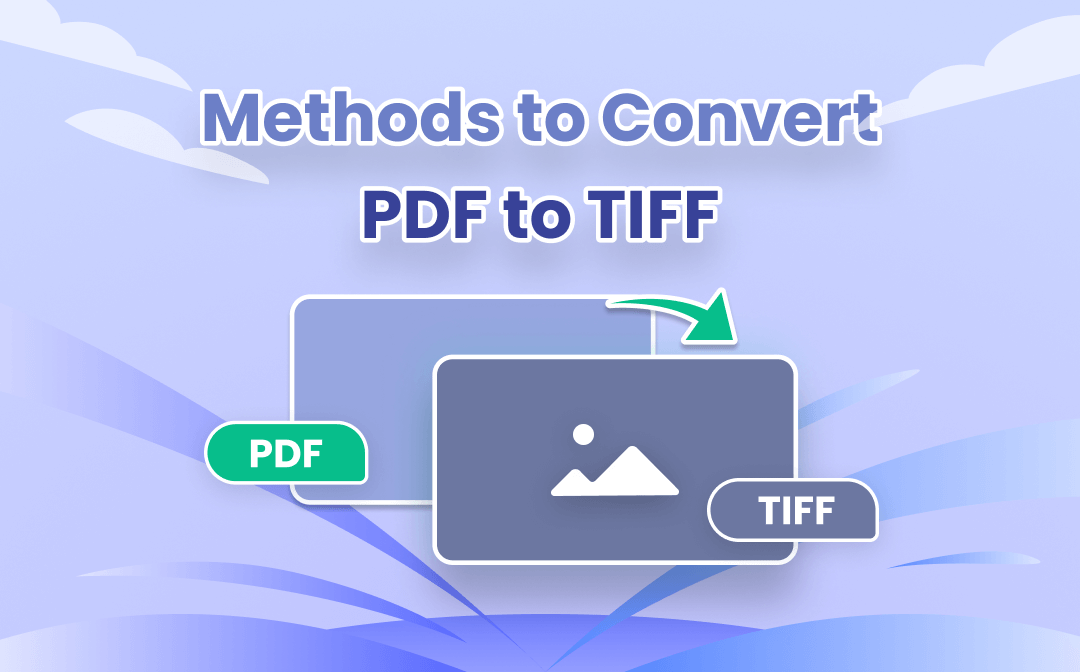 Methods to Convert
PDF to TIFF

PDF

TIFF